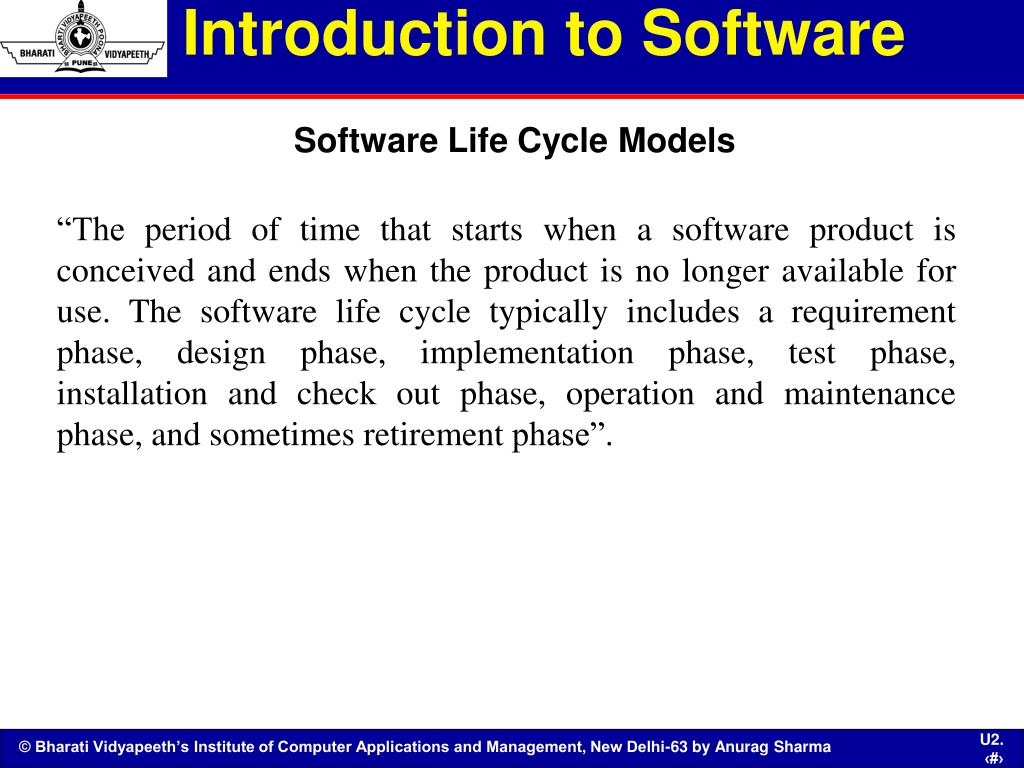 BHARATI VIDYAPEETH PUNE

Introduction to Software

Software Life Cycle Models

“The period of time that starts when a software product is conceived and ends when the product is no longer available for use. The software life cycle typically includes a requirement phase, design phase, implementation phase, test phase, installation and check out phase, operation and maintenance phase, and sometimes retirement phase”.

© Bharati Vidyapeeth’s Institute of Computer Applications and Management, New Delhi-63 by Anurag Sharma

U2.
‹#›